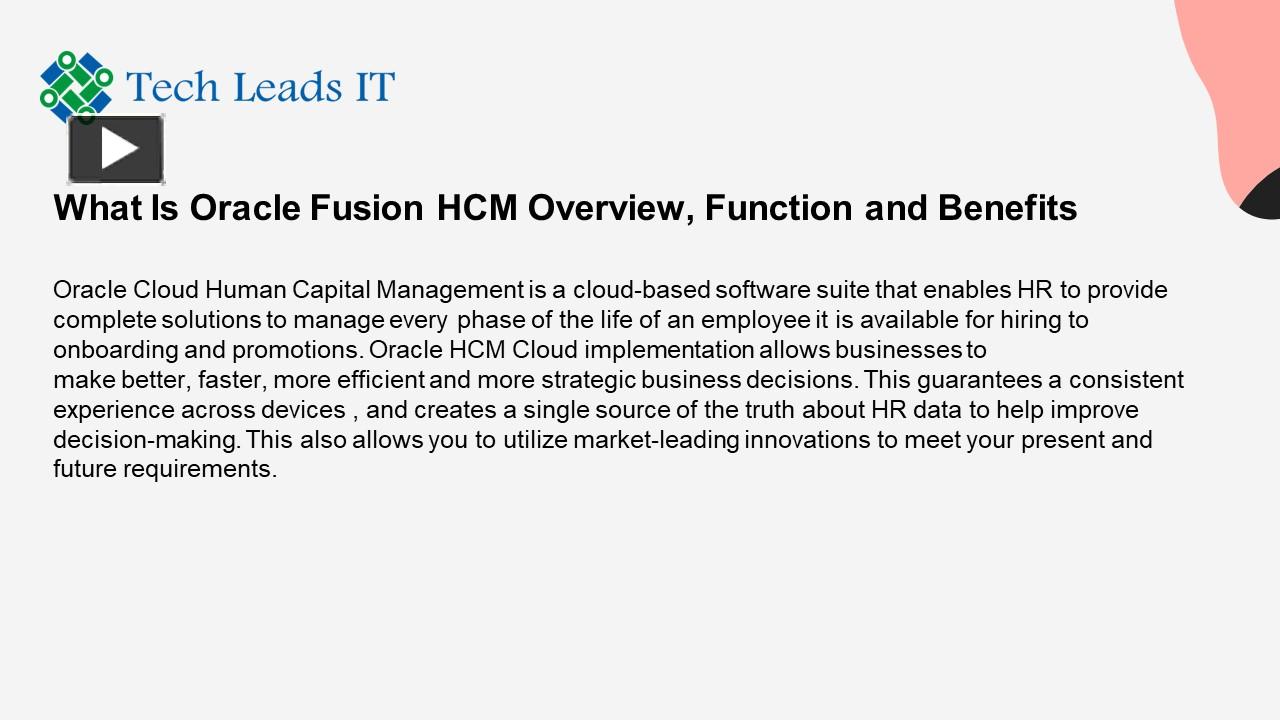 Tech Leads IT

What Is Oracle Fusion HCM Overview, Function and Benefits

Oracle Cloud Human Capital Management is a cloud-based software suite that enables HR to provide complete solutions to manage every phase of the life of an employee it is available for hiring to onboarding and promotions. Oracle HCM Cloud implementation allows businesses to make better, faster, more efficient and more strategic business decisions. This guarantees a consistent experience across devices , and creates a single source of the truth about HR data to help improve decision-making. This also allows you to utilize market-leading innovations to meet your present and future requirements.